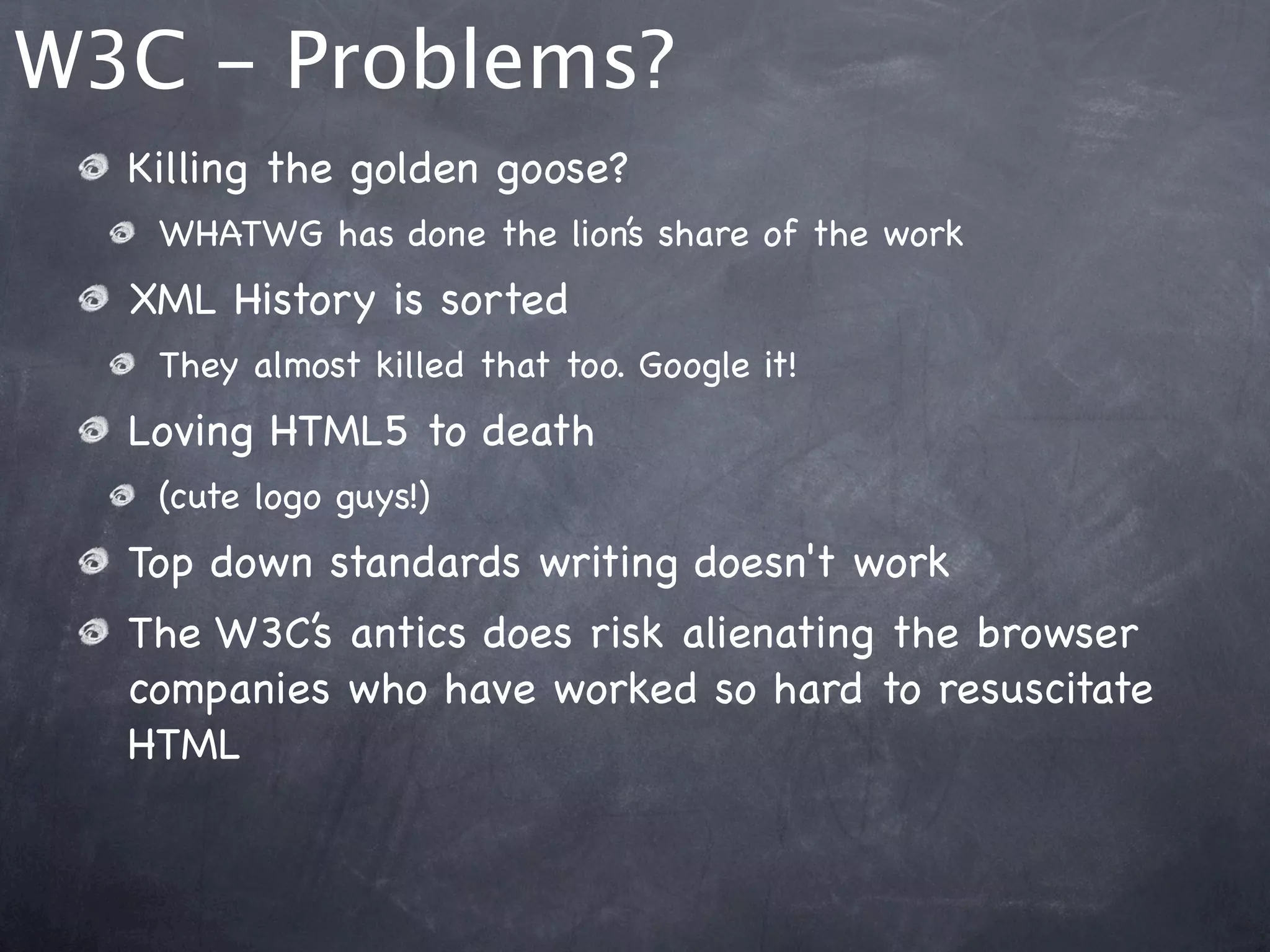 W3C - Problems?

Killing the golden goose?

WHATWG has done the lion's share of the work

XML History is sorted

They almost killed that too. Google it!

Loving HTML5 to death

(cute logo guys!)

Top down standards writing doesn't work

The W3C's antics does risk alienating the browser companies who have worked so hard to resuscitate HTML